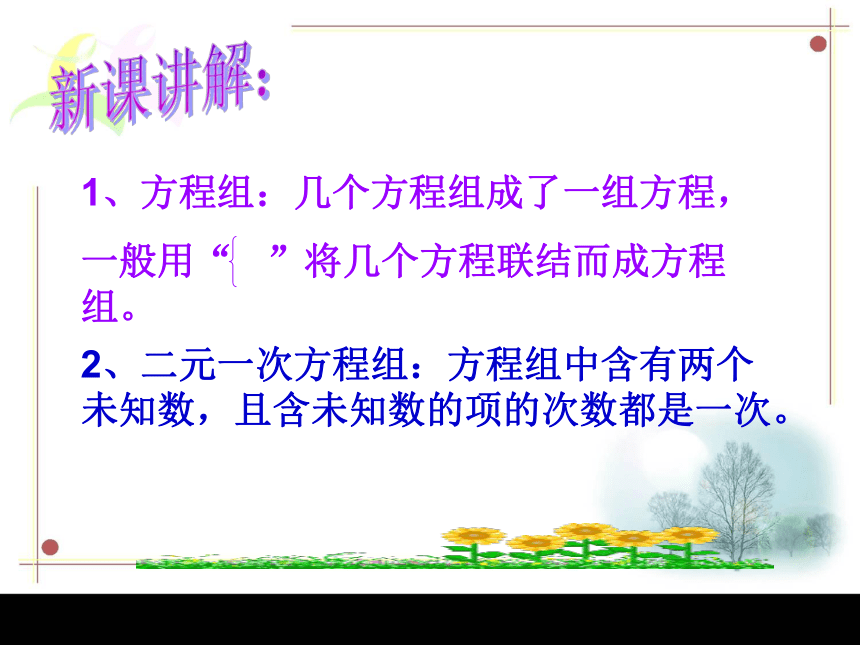 新课讲解:

1、方程组：几个方程组成了一组方程，一般用“{ ”将几个方程联结而成方程组。

2、二元一次方程组：方程组中含有两个未知数，且含未知数的项的次数都是一次。